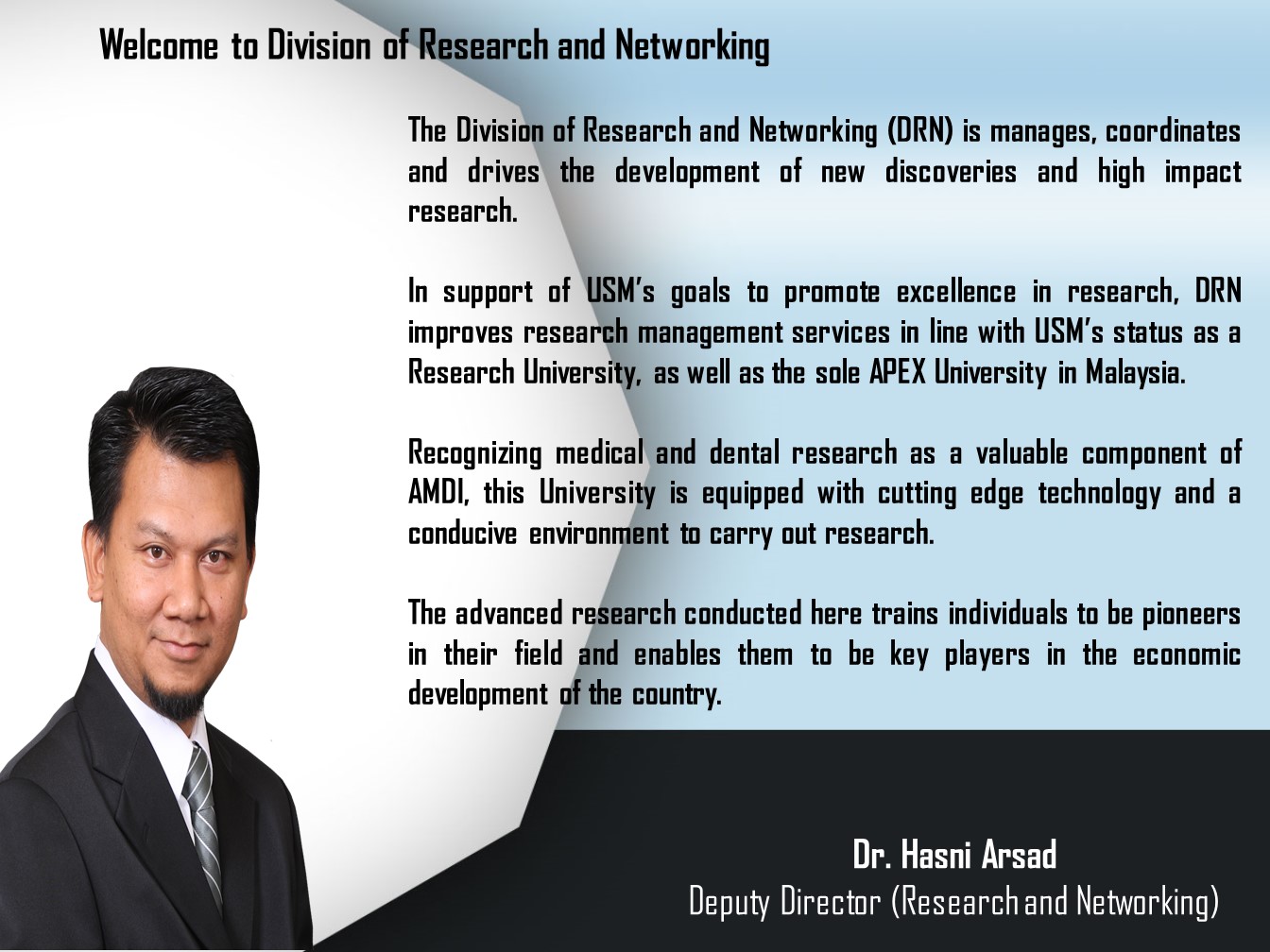 Welcome to Division of Research and Networking

The Division of Research and Networking (DRN) is manages, coordinates and drives the development of new discoveries and high impact research.

In support of USM's goals to promote excellence in research, DRN improves research management services in line with USM's status as a Research University, as well as the sole APEX University in Malaysia.

Recognizing medical and dental research as a valuable component of AMDI, this University is equipped with cutting edge technology and a conducive environment to carry out research.

The advanced research conducted here trains individuals to be pioneers in their field and enables them to be key players in the economic development of the country.

Dr. Hasni Arsad
Deputy Director (Research and Networking)